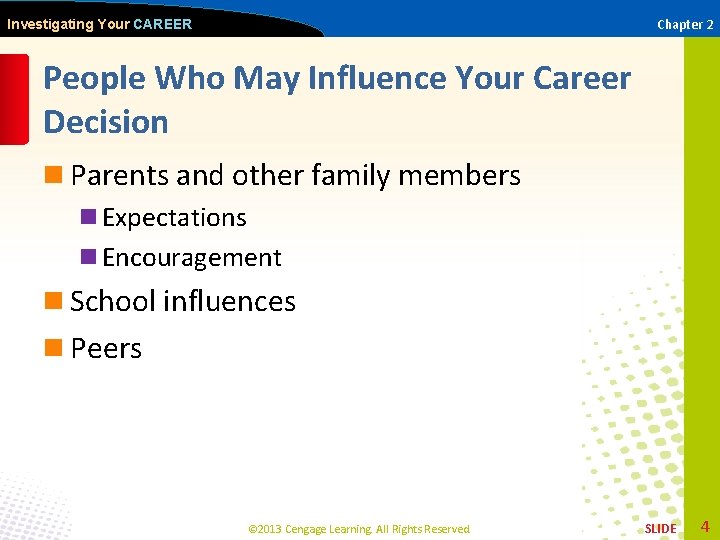 Investigating Your CAREER

Chapter 2

People Who May Influence Your Career Decision

Parents and other family members

Expectations

Encouragement

School influences

Peers

©2013 Cengage Learning. All Rights Reserved.

SLIDE 4